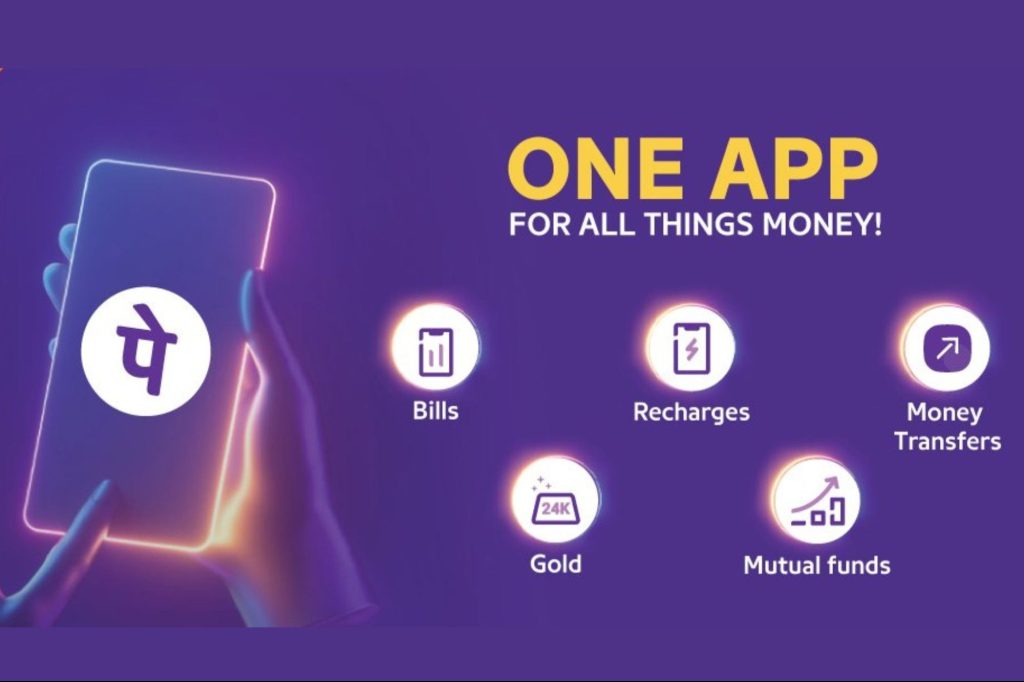 पे

ONE APP
FOR ALL THINGS MONEY!

Bills

Recharges

Money Transfers

24K

Gold

Mutual funds